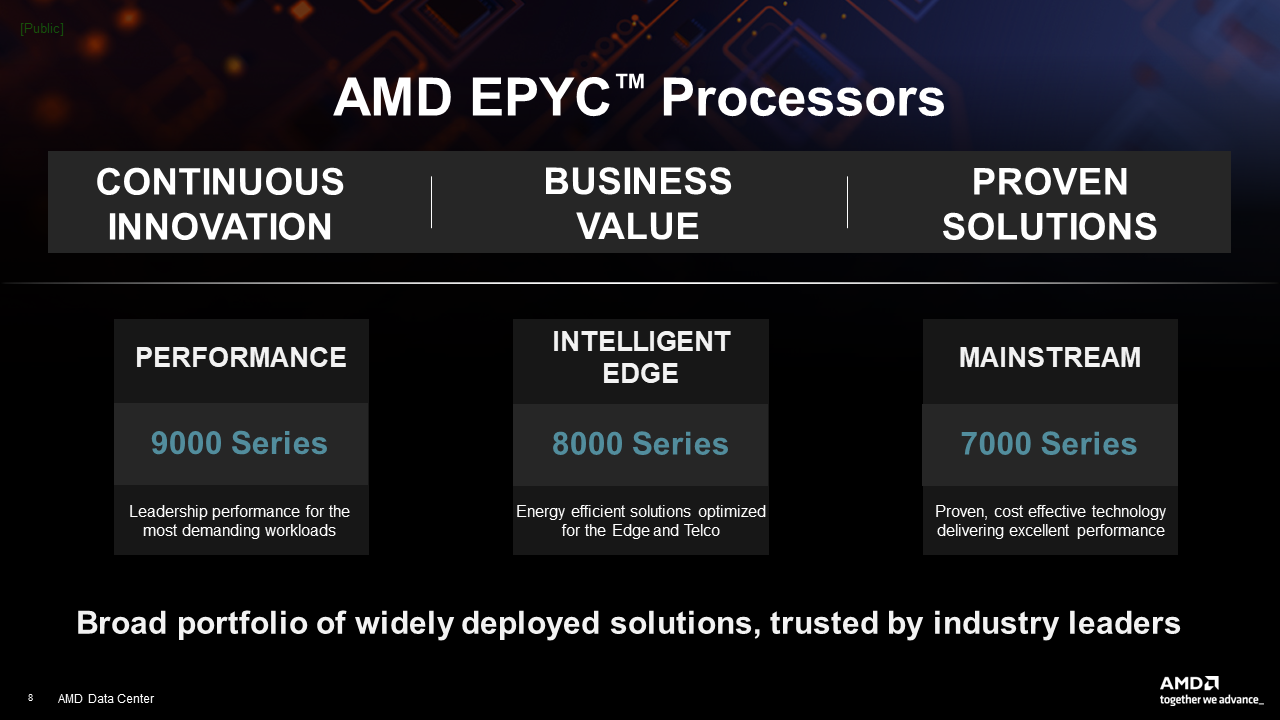 [Public]

AMD EPYC™ Processors

CONTINUOUS INNOVATION

BUSINESS VALUE

PROVEN SOLUTIONS

PERFORMANCE

9000 Series

Leadership performance for the most demanding workloads

INTELLIGENT EDGE

8000 Series

Energy efficient solutions optimized for the Edge and Telco

MAINSTREAM

7000 Series

Proven, cost effective technology delivering excellent performance

Broad portfolio of widely deployed solutions, trusted by industry leaders

8 AMD Data Center

AMD
together we advance_